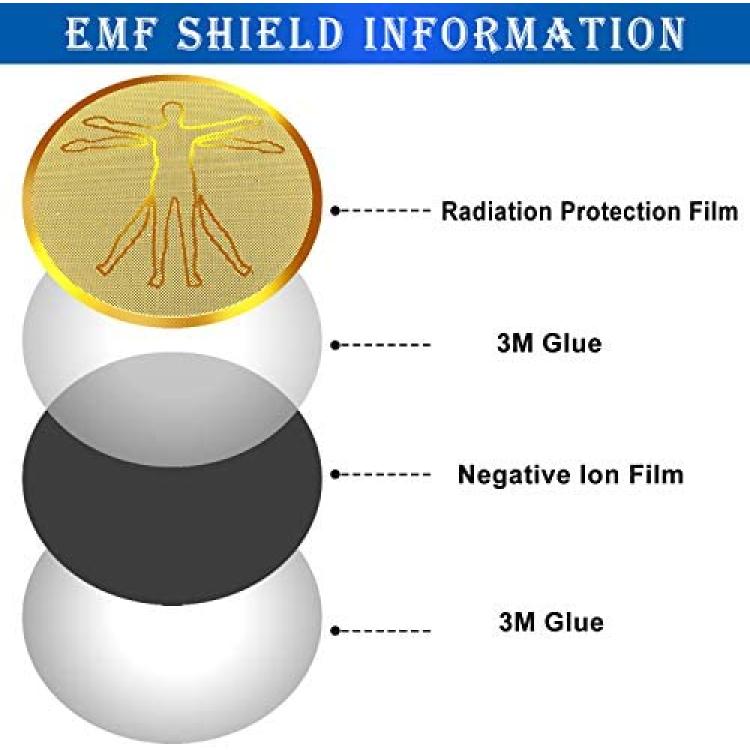 EMF SHIELD INFORMATION

Radiation Protection Film

3M Glue

Negative Ion Film

3M Glue